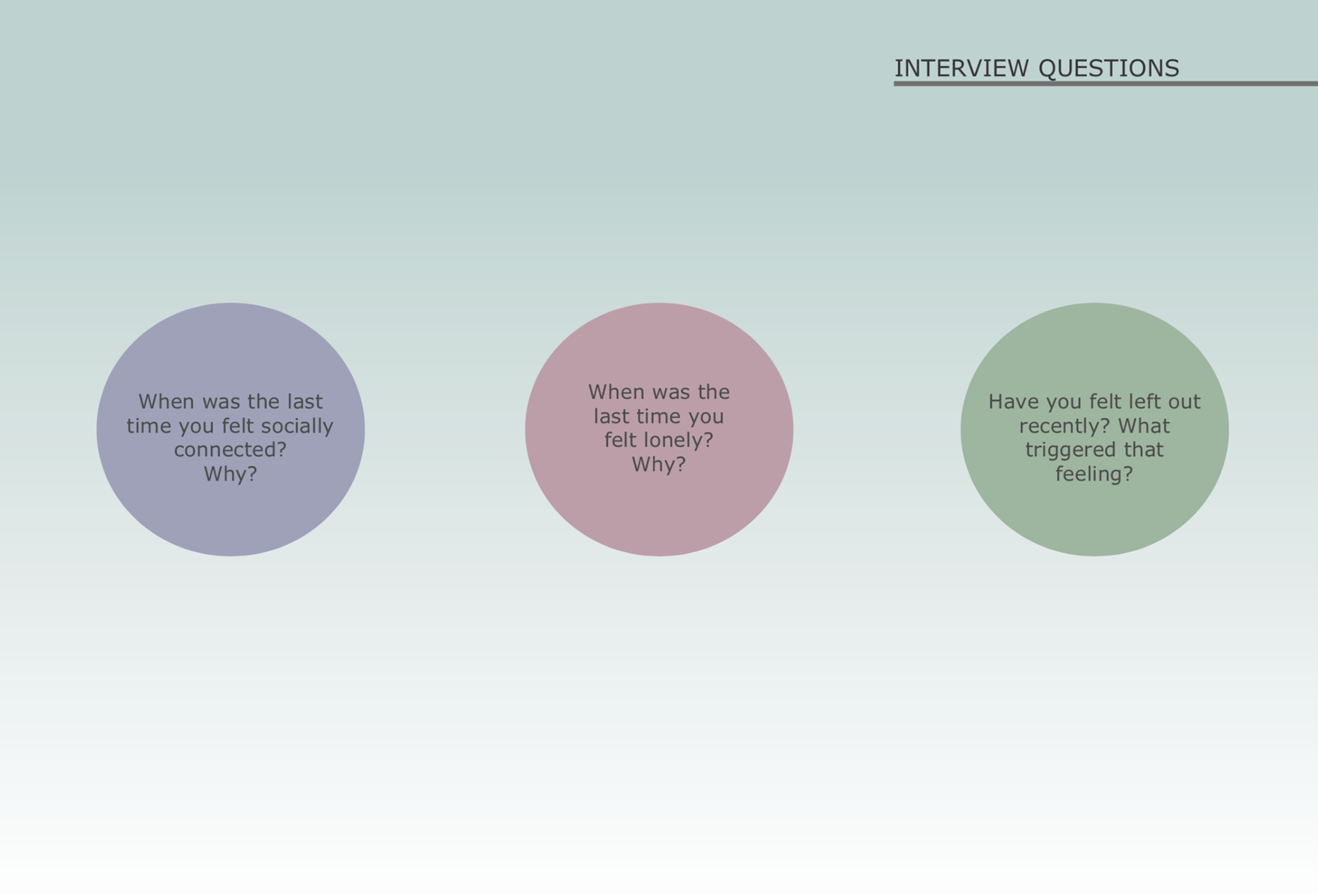 INTERVIEW QUESTIONS

When was the last time you felt socially connected?
Why?

When was the last time you felt lonely?
Why?

Have you felt left out recently? What triggered that feeling?